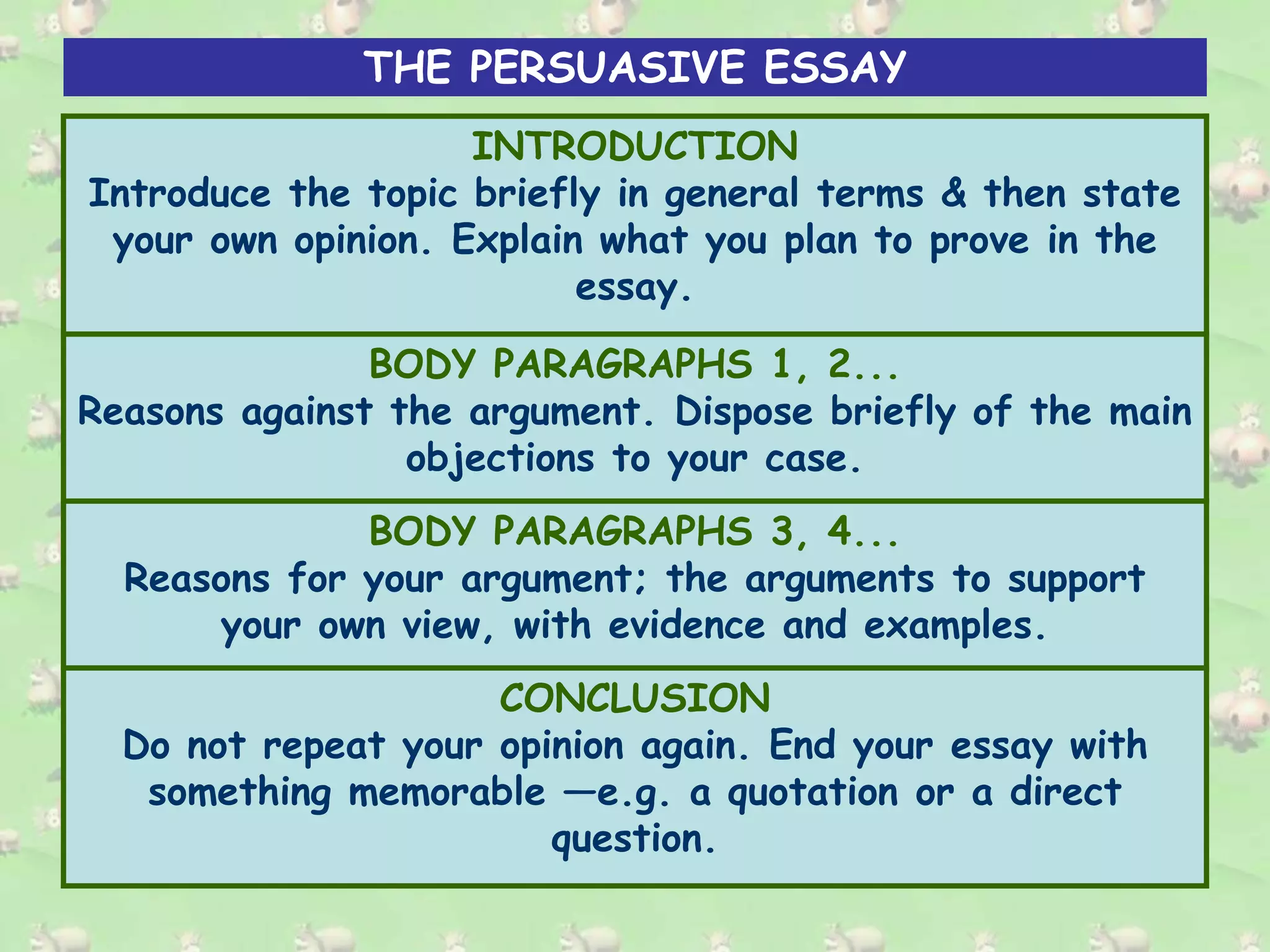 THE PERSUASIVE ESSAY

INTRODUCTION
Introduce the topic briefly in general terms & then state your own opinion. Explain what you plan to prove in the essay.

BODY PARAGRAPHS 1, 2...
Reasons against the argument. Dispose briefly of the main objections to your case.

BODY PARAGRAPHS 3, 4...
Reasons for your argument; the arguments to support your own view, with evidence and examples.

CONCLUSION
Do not repeat your opinion again. End your essay with something memorable —e.g. a quotation or a direct question.